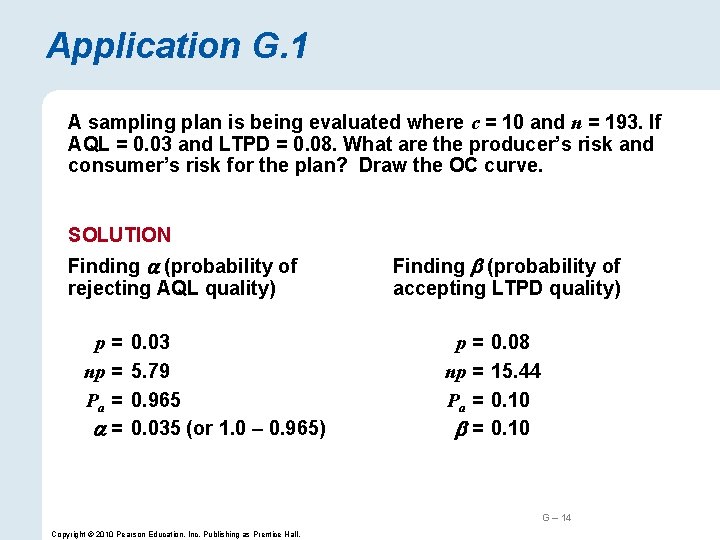 Application G.1

A sampling plan is being evaluated where $c$ = 10 and $n$ = 193. If AQL = 0.03 and LTPD = 0.08. What are the producer's risk and consumer's risk for the plan? Draw the OC curve.

SOLUTION

Finding $\alpha$ (probability of rejecting AQL quality)

$p$ = 0.03
$np$ = 5.79
$P_a$ = 0.965
$\alpha$ = 0.035 (or 1.0 – 0.965)

Finding $\beta$ (probability of accepting LTPD quality)

$p$ = 0.08
$np$ = 15.44
$P_a$ = 0.10
$\beta$ = 0.10

G – 14

Copyright © 2010 Pearson Education, Inc. Publishing as Prentice Hall.